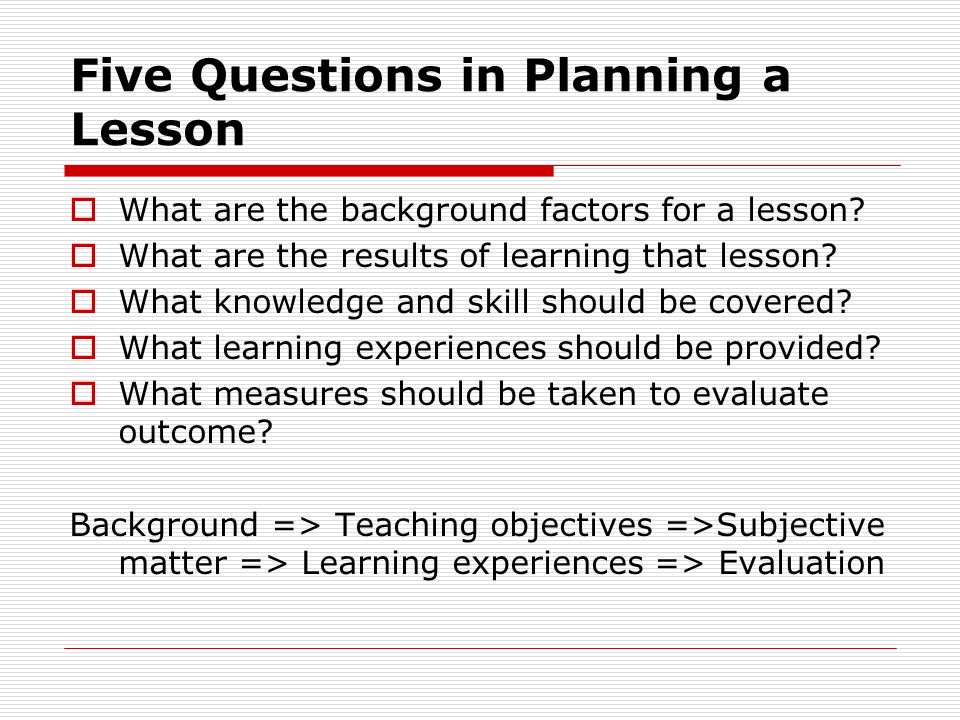 Five Questions in Planning a Lesson

What are the background factors for a lesson?
What are the results of learning that lesson?
What knowledge and skill should be covered?
What learning experiences should be provided?
What measures should be taken to evaluate outcome?

Background => Teaching objectives =>Subjective matter => Learning experiences => Evaluation